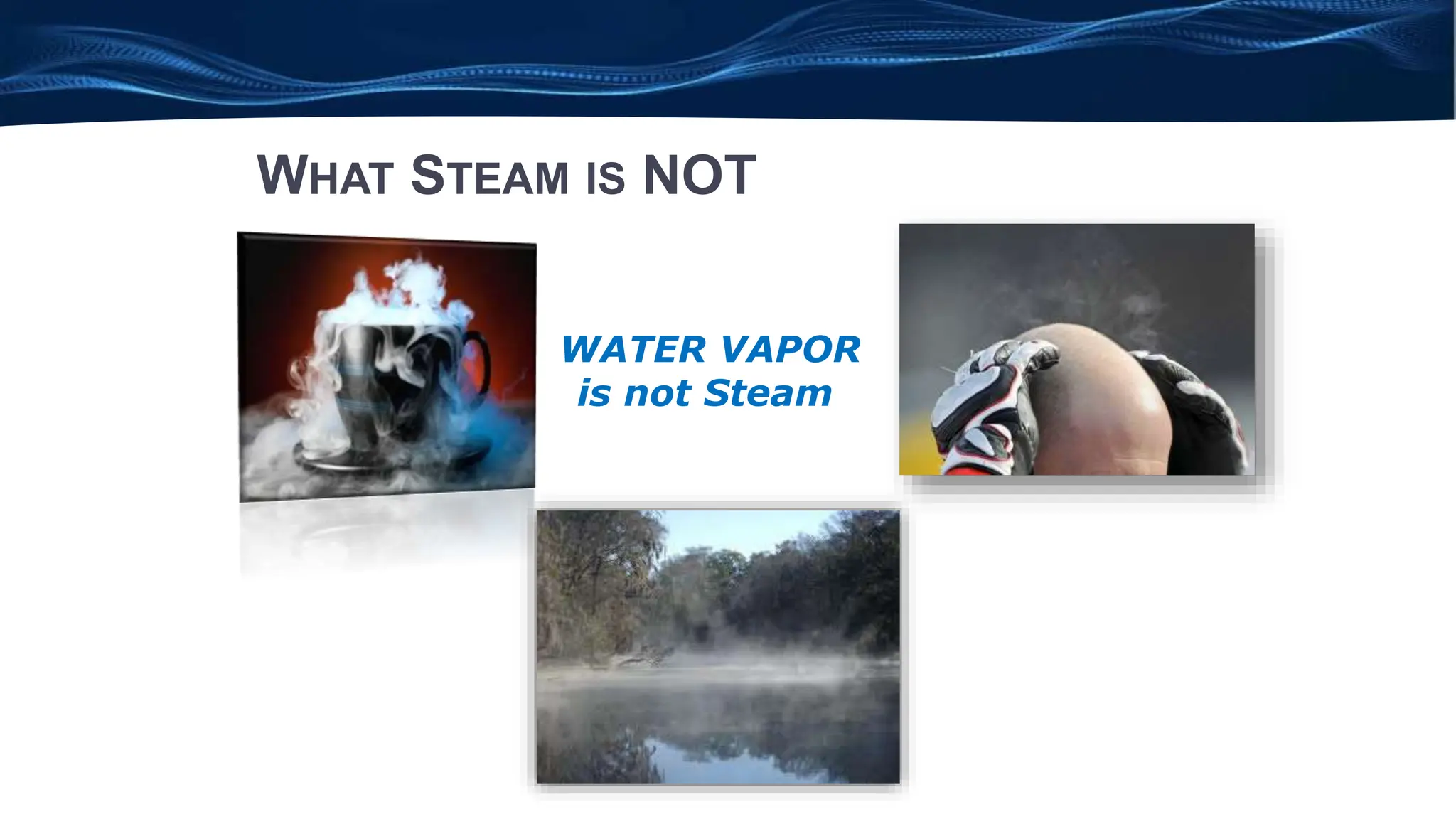 WHAT STEAM IS NOT

WATER VAPOR
is not Steam